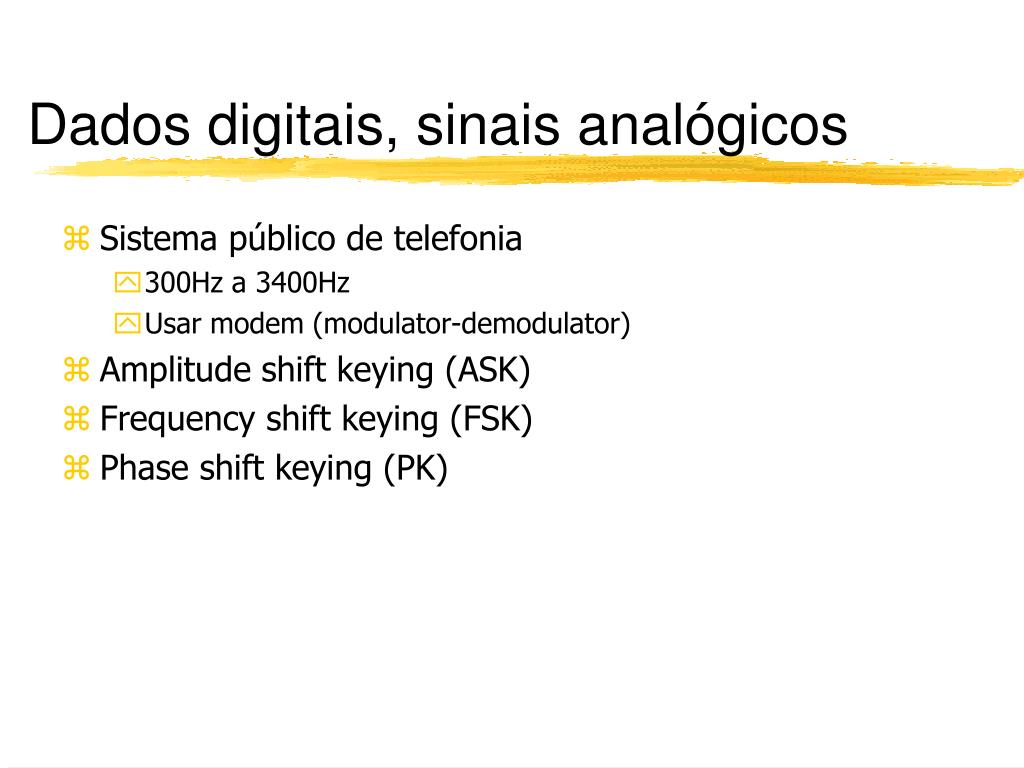 Dados digitais, sinais analógicos

Sistema público de telefonia
300Hz a 3400Hz
Usar modem (modulator-demodulator)
Amplitude shift keying (ASK)
Frequency shift keying (FSK)
Phase shift keying (PK)